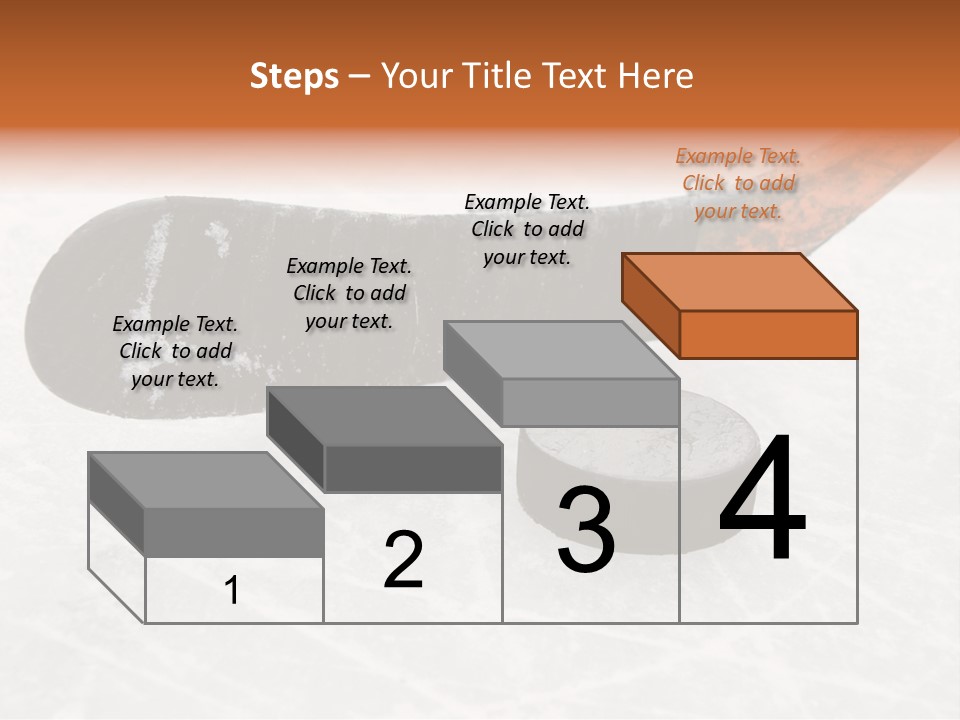 Steps – Your Title Text Here

Example Text. Click to add your text.

Example Text. Click to add your text.

Example Text. Click to add your text.

Example Text. Click to add your text.

1

2

3

4